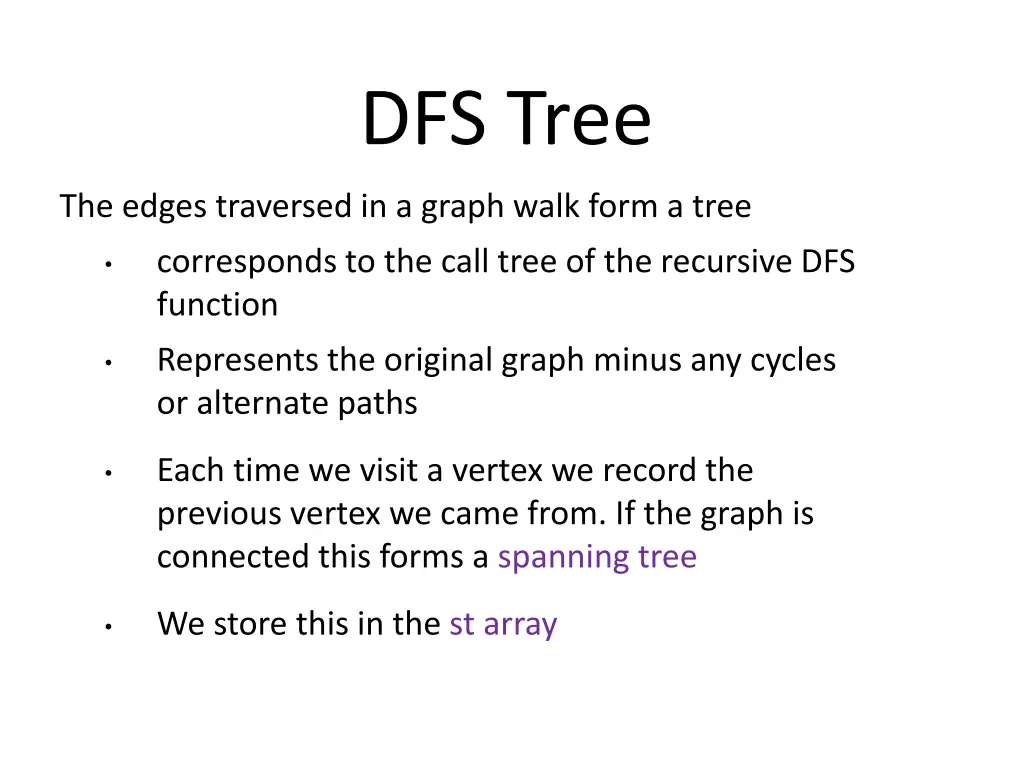 DFS Tree

The edges traversed in a graph walk form a tree

• corresponds to the call tree of the recursive DFS function

• Represents the original graph minus any cycles or alternate paths

• Each time we visit a vertex we record the previous vertex we came from. If the graph is connected this forms a spanning tree

• We store this in the st array